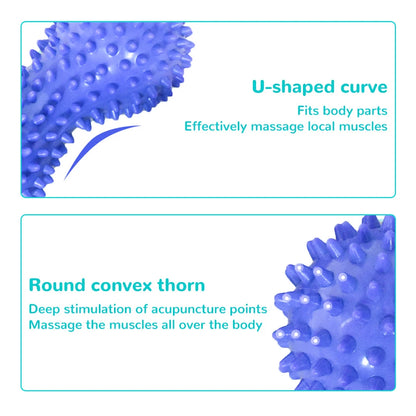 U-shaped curve

Fits body parts
Effectively massage local muscles

Round convex thorn

Deep stimulation of acupuncture points
Massage the muscles all over the body